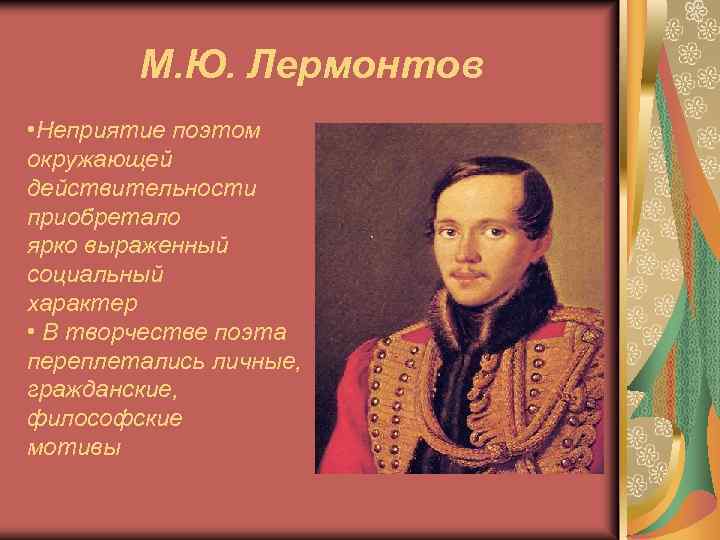 М.Ю. Лермонтов

•Неприятие поэтом окружающей действительности приобретало ярко выраженный социальный характер

• В творчестве поэта переплетались личные, гражданские, философские мотивы